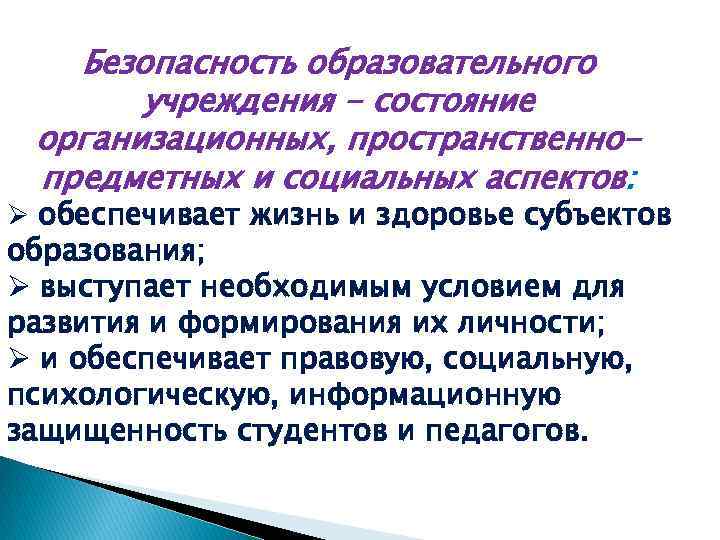 Безопасность образовательного учреждения – состояние организационных, пространственно-предметных и социальных аспектов:

➢ обеспечивает жизнь и здоровье субъектов образования;

➢ выступает необходимым условием для развития и формирования их личности;

➢ и обеспечивает правовую, социальную, психологическую, информационную защищенность студентов и педагогов.